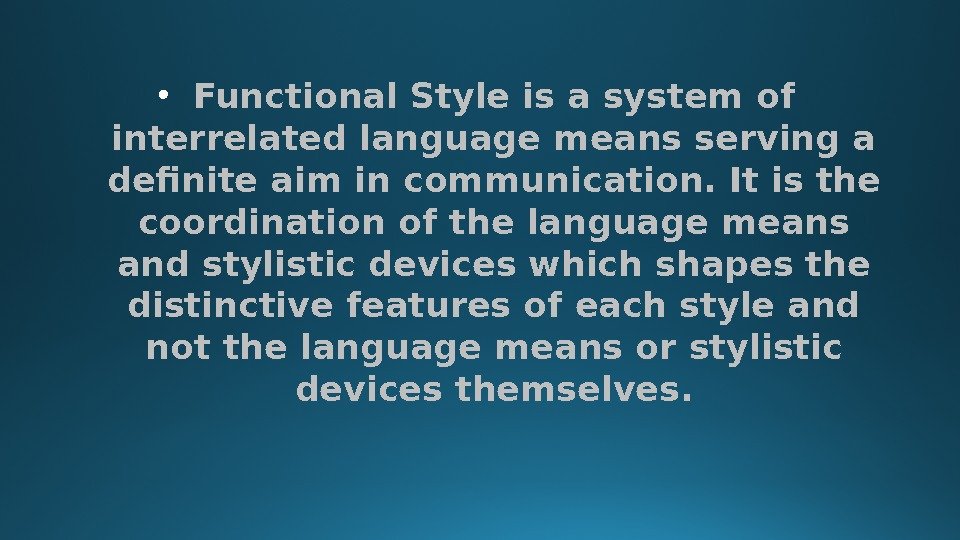 • Functional Style is a system of interrelated language means serving a definite aim in communication. It is the coordination of the language means and stylistic devices which shapes the distinctive features of each style and not the language means or stylistic devices themselves.